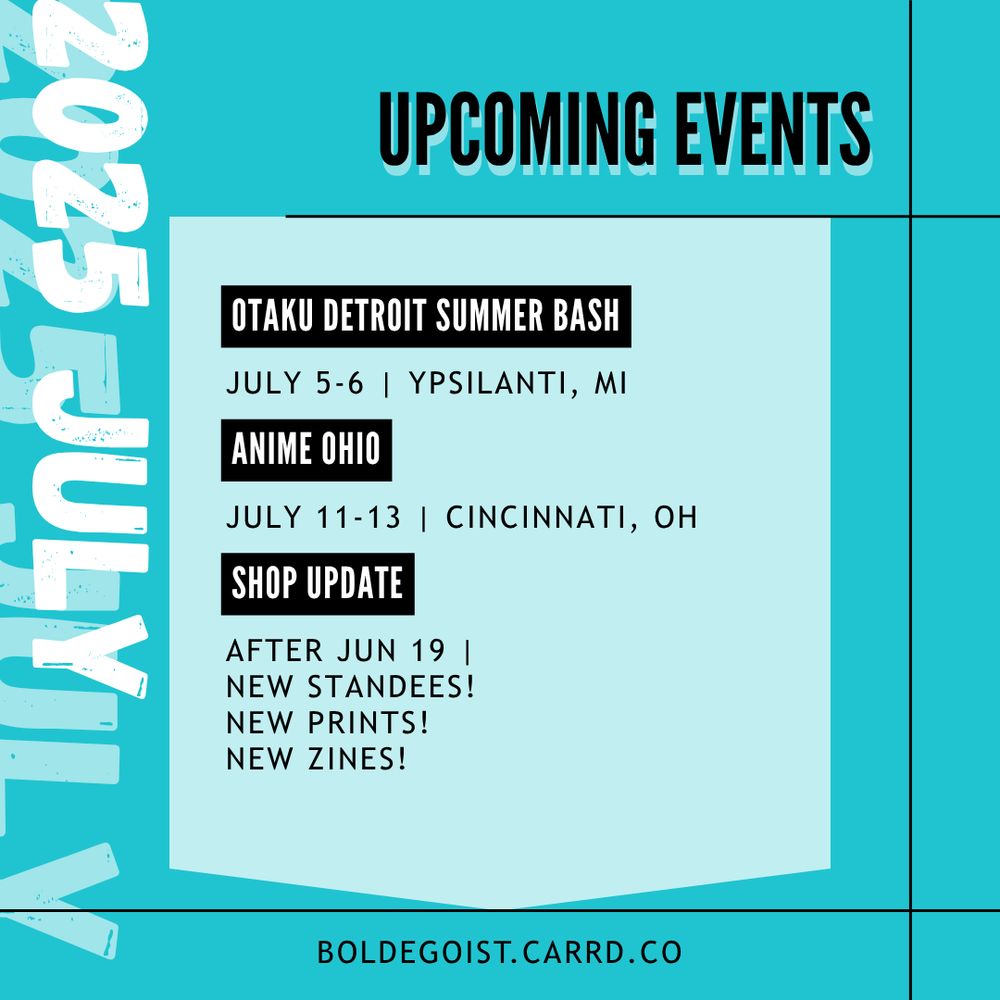 JULY 2025

UPCOMING EVENTS

OTAKU DETROIT SUMMER BASH

JULY 5-6 | YPSILANTI, MI

ANIME OHIO

JULY 11-13 | CINCINNATI, OH

SHOP UPDATE

AFTER JUN 19 |
NEW STANDEES!
NEW PRINTS!
NEW ZINES!

BOLDEGOIST.CARRD.CO